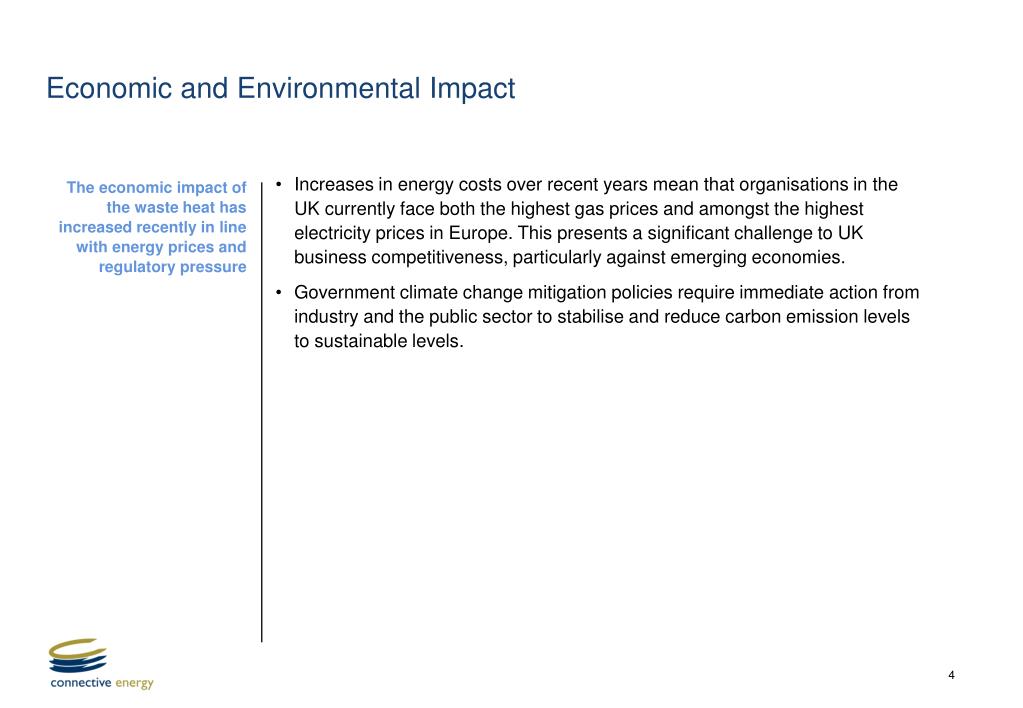 Economic and Environmental Impact

The economic impact of the waste heat has increased recently in line with energy prices and regulatory pressure

• Increases in energy costs over recent years mean that organisations in the UK currently face both the highest gas prices and amongst the highest electricity prices in Europe. This presents a significant challenge to UK business competitiveness, particularly against emerging economies.

• Government climate change mitigation policies require immediate action from industry and the public sector to stabilise and reduce carbon emission levels to sustainable levels.

connective energy

4